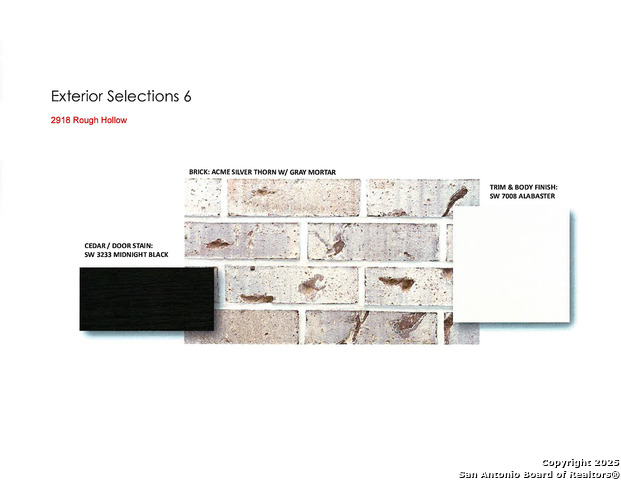 Exterior Selections 6

2918 Rough Hollow

BRICK: ACME SILVER THORN W/ GRAY MORTAR

TRIM & BODY FINISH: SW 7008 ALABASTER

CEDAR / DOOR STAIN: SW 3233 MIDNIGHT BLACK

Copyright 2025
San Antonio Board of Realtors®